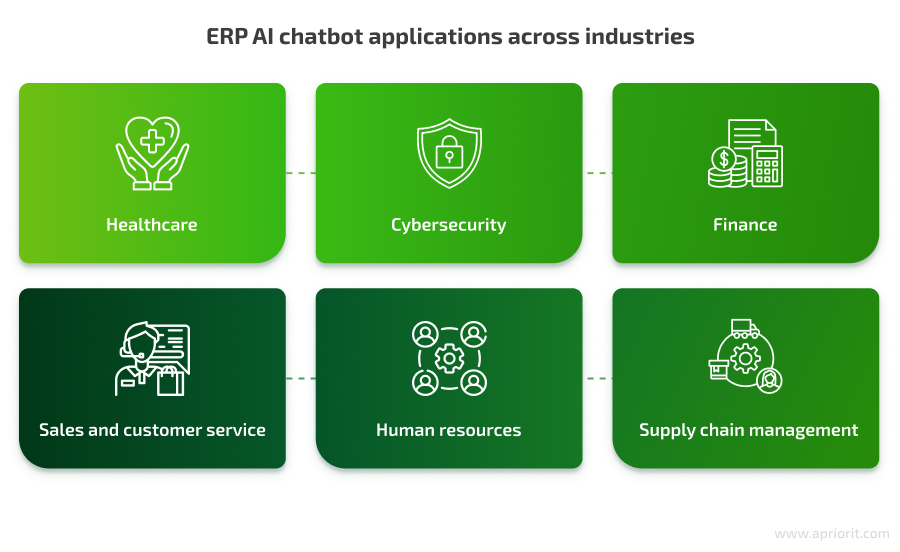 ERP AI chatbot applications across industries

Healthcare

Cybersecurity

Finance

Sales and customer service

Human resources

Supply chain management

www.apriorit.com